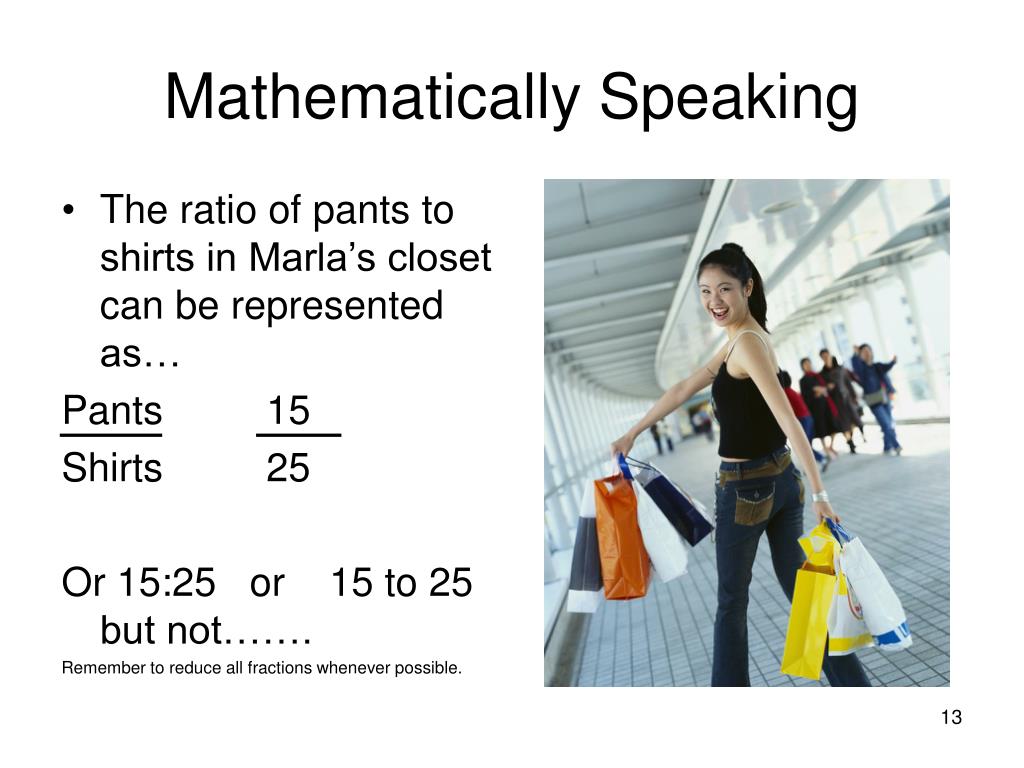 Mathematically Speaking

• The ratio of pants to shirts in Marla's closet can be represented as…

$\frac{\text{Pants}}{\text{Shirts}}$ $\frac{15}{25}$

Or 15:25 or 15 to 25 but not…….

Remember to reduce all fractions whenever possible.

13